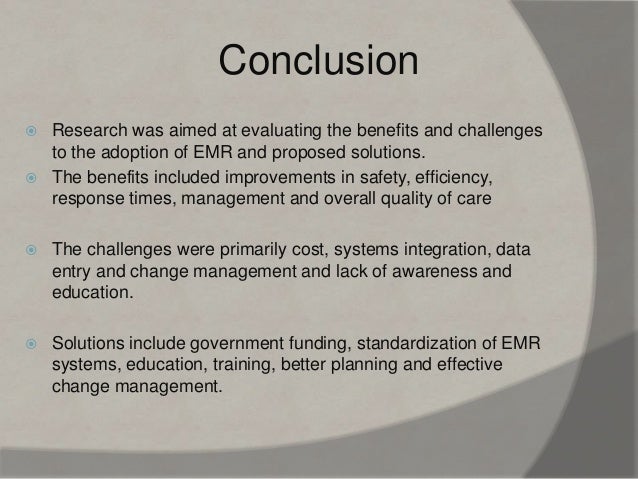 Conclusion

Research was aimed at evaluating the benefits and challenges to the adoption of EMR and proposed solutions.

The benefits included improvements in safety, efficiency, response times, management and overall quality of care

The challenges were primarily cost, systems integration, data entry and change management and lack of awareness and education.

Solutions include government funding, standardization of EMR systems, education, training, better planning and effective change management.